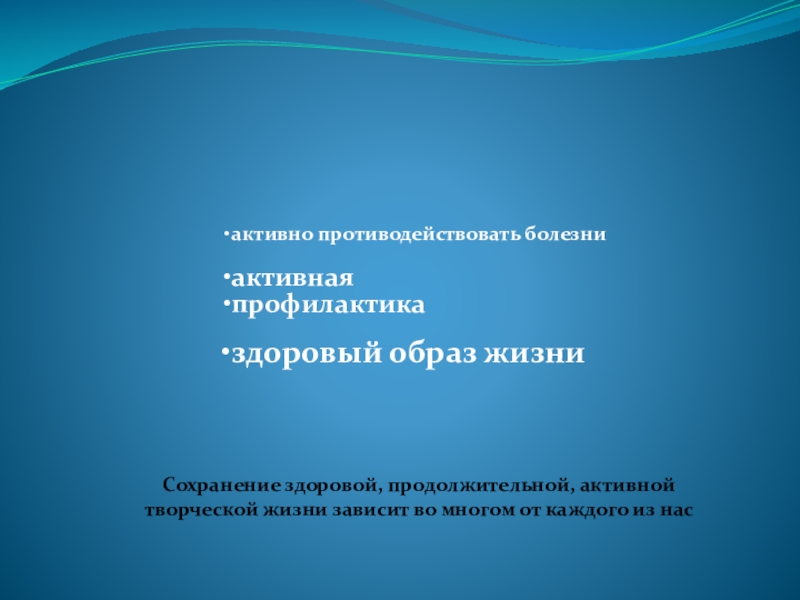 •активно противодействовать болезни

•активная
•профилактика

•здоровый образ жизни

Сохранение здоровой, продолжительной, активной творческой жизни зависит во многом от каждого из нас